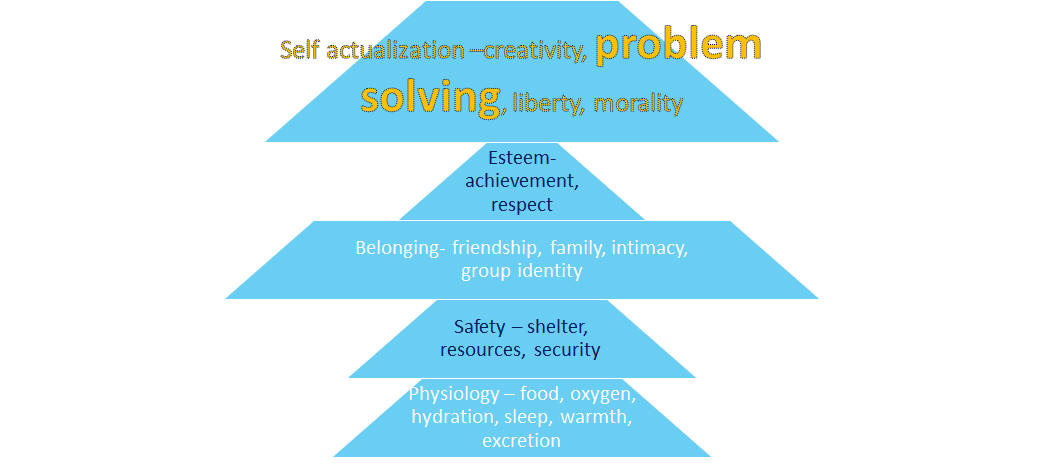 Self actualization –creativity, problem solving, liberty, morality

Esteem- achievement, respect

Belonging- friendship, family, intimacy, group identity

Safety – shelter, resources, security

Physiology – food, oxygen, hydration, sleep, warmth, excretion